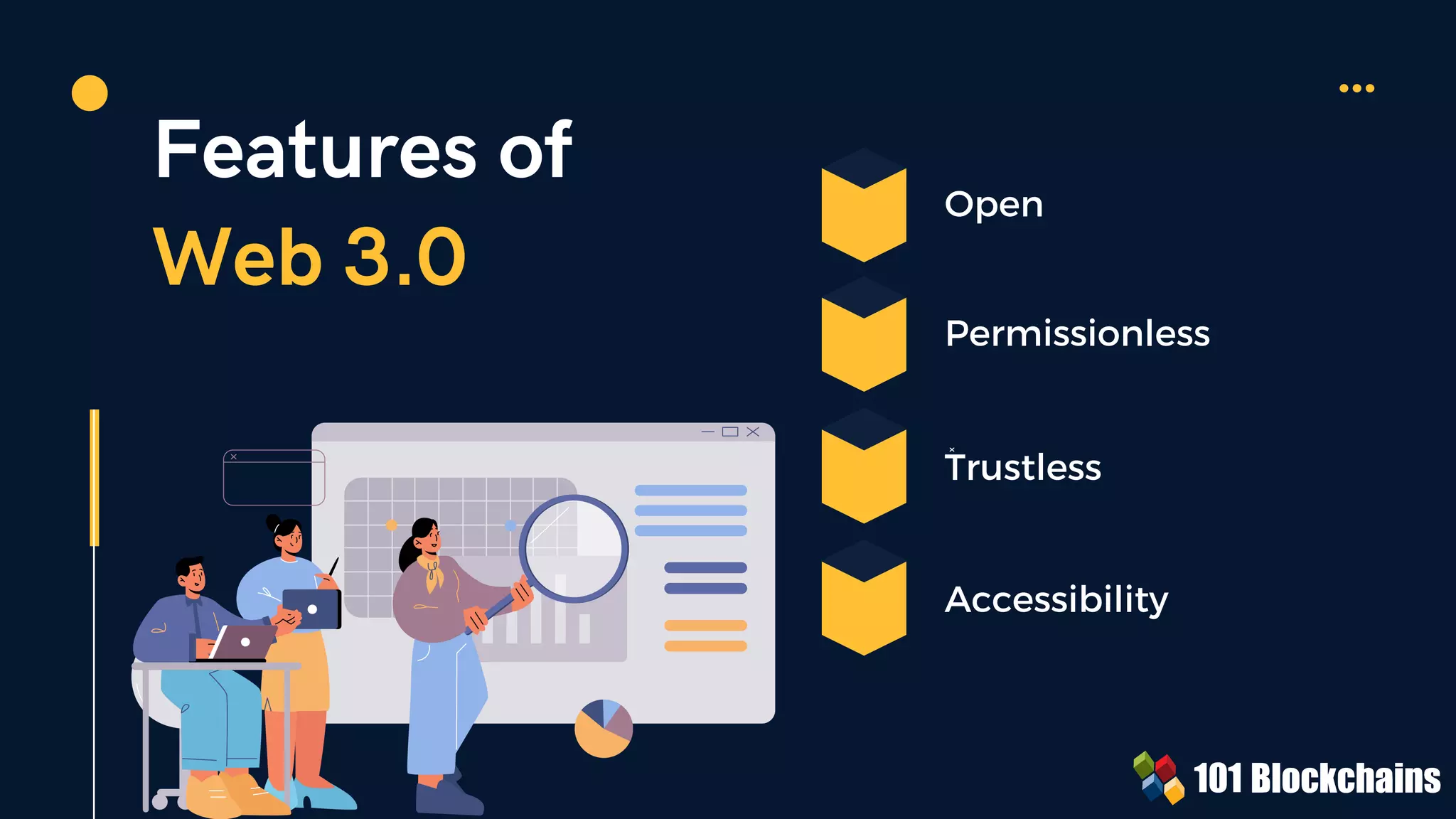 Features of
Web 3.0

Open

Permissionless

Trustless

Accessibility

101 Blockchains